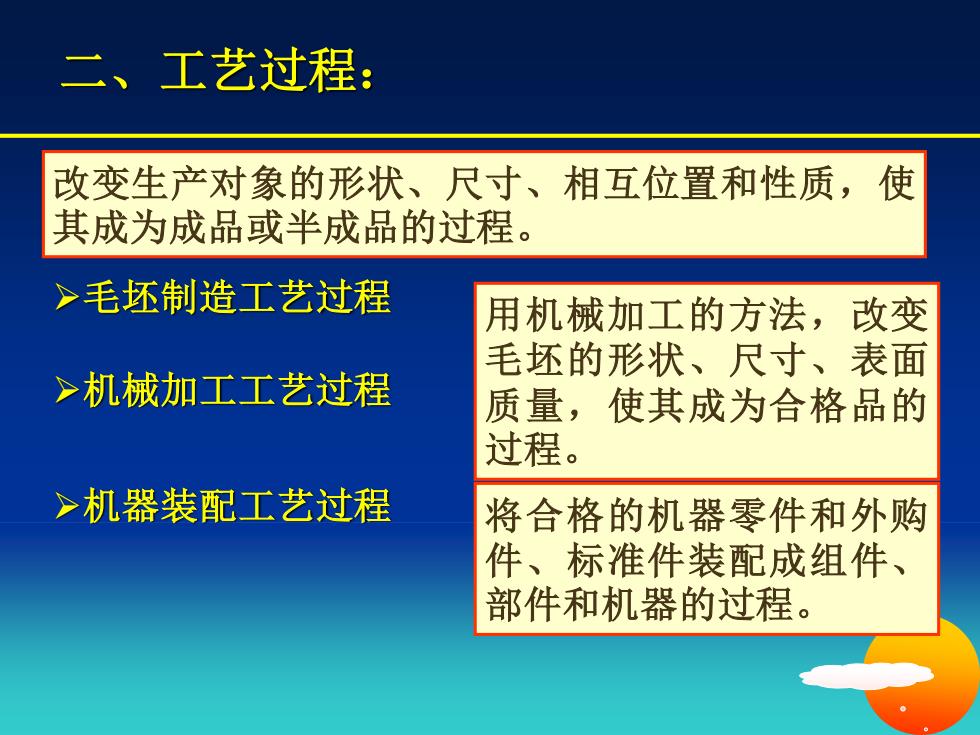 二、工艺过程：

改变生产对象的形状、尺寸、相互位置和性质，使其成为成品或半成品的过程。

➢毛坯制造工艺过程

➢机械加工工艺过程

➢机器装配工艺过程

用机械加工的方法，改变毛坯的形状、尺寸、表面质量，使其成为合格品的过程。

将合格的机器零件和外购件、标准件装配成组件、部件和机器的过程。